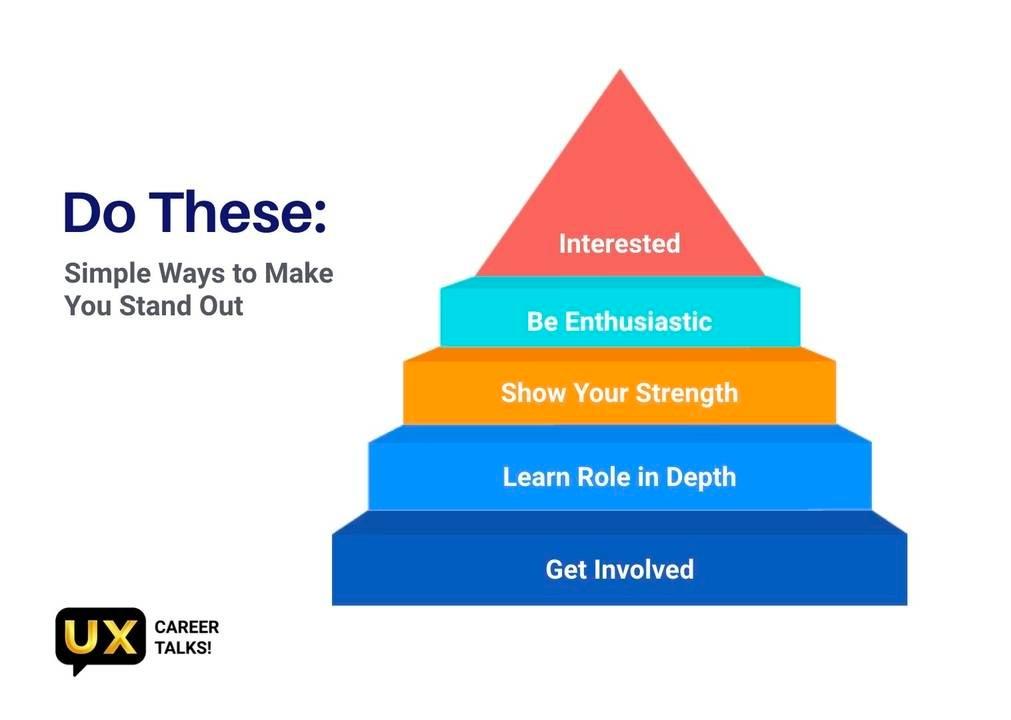 Do These:

Simple Ways to Make You Stand Out

Interested

Be Enthusiastic

Show Your Strength

Learn Role in Depth

Get Involved

UX CAREER TALKS!